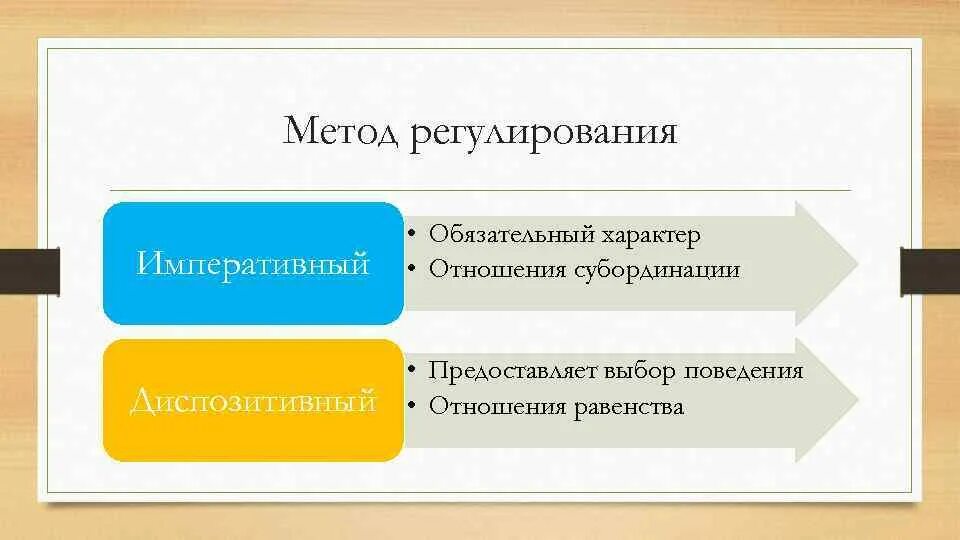 Метод регулирования

Императивный

• Обязательный характер
• Отношения субординации

Диспозитивный

• Предоставляет выбор поведения
• Отношения равенства